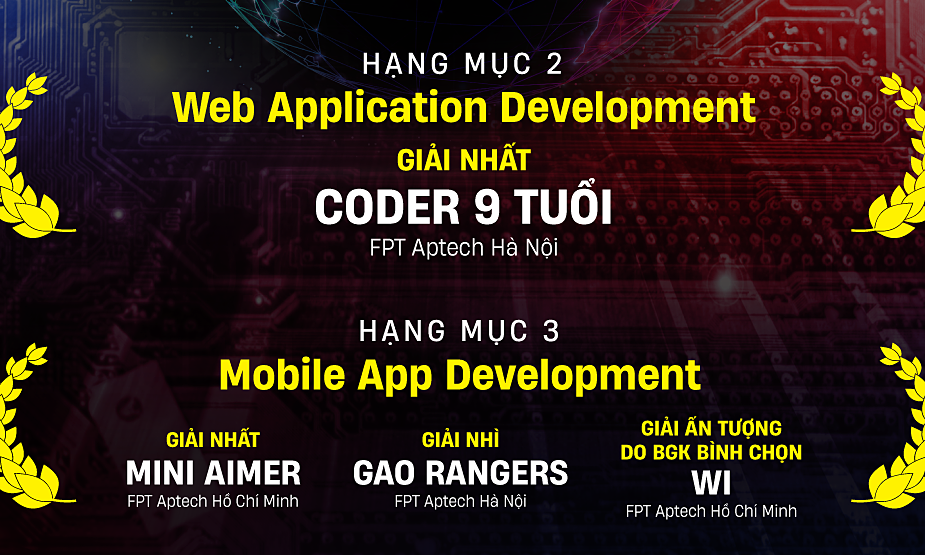 HẠNG MỤC 2
Web Application Development

GIẢI NHẤT
CODER 9 TUỔI
FPT Aptech Hà Nội

HẠNG MỤC 3
Mobile App Development

GIẢI NHẤT
MINI AIMER
FPT Aptech Hồ Chí Minh

GIẢI NHÌ
GAO RANGERS
FPT Aptech Hà Nội

GIẢI ẤN TƯỢNG DO BGK BÌNH CHỌN
WI
FPT Aptech Hồ Chí Minh